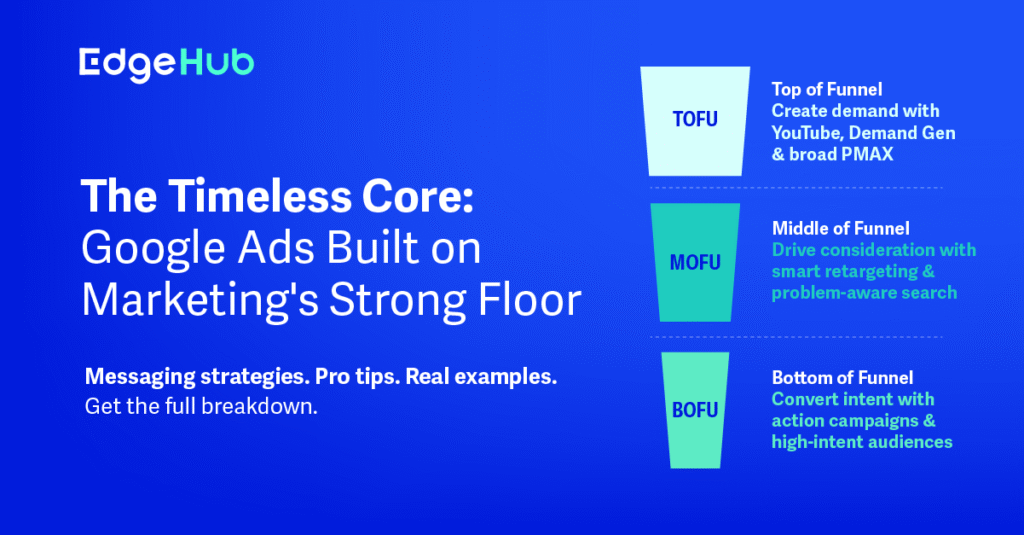 EdgeHub

The Timeless Core:
Google Ads Built on Marketing's Strong Floor

Messaging strategies. Pro tips. Real examples.
Get the full breakdown.

TOFU

Top of Funnel
Create demand with YouTube, Demand Gen & broad PMAX

MOFU

Middle of Funnel
Drive consideration with smart retargeting & problem-aware search

BOFU

Bottom of Funnel
Convert intent with action campaigns & high-intent audiences